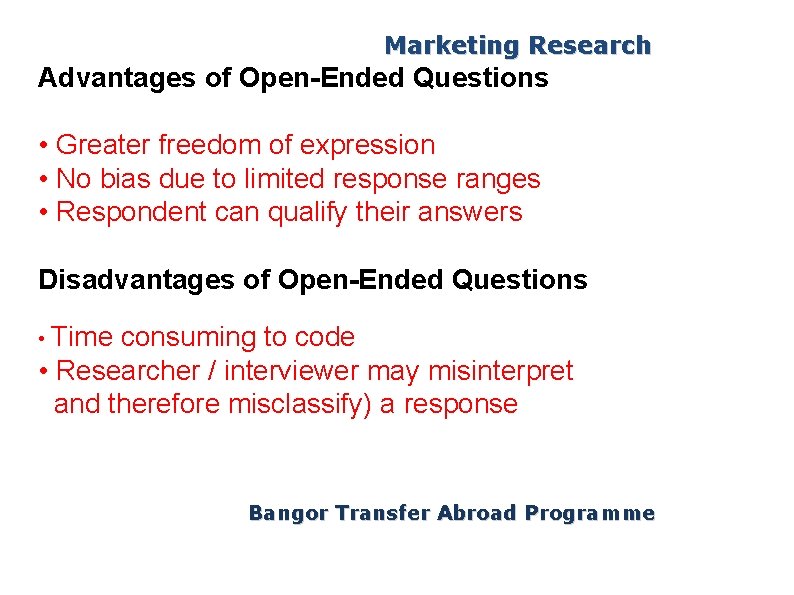 Marketing Research

Advantages of Open-Ended Questions

• Greater freedom of expression
• No bias due to limited response ranges
• Respondent can qualify their answers

Disadvantages of Open-Ended Questions

• Time consuming to code
• Researcher / interviewer may misinterpret and therefore misclassify) a response

Bangor Transfer Abroad Programme